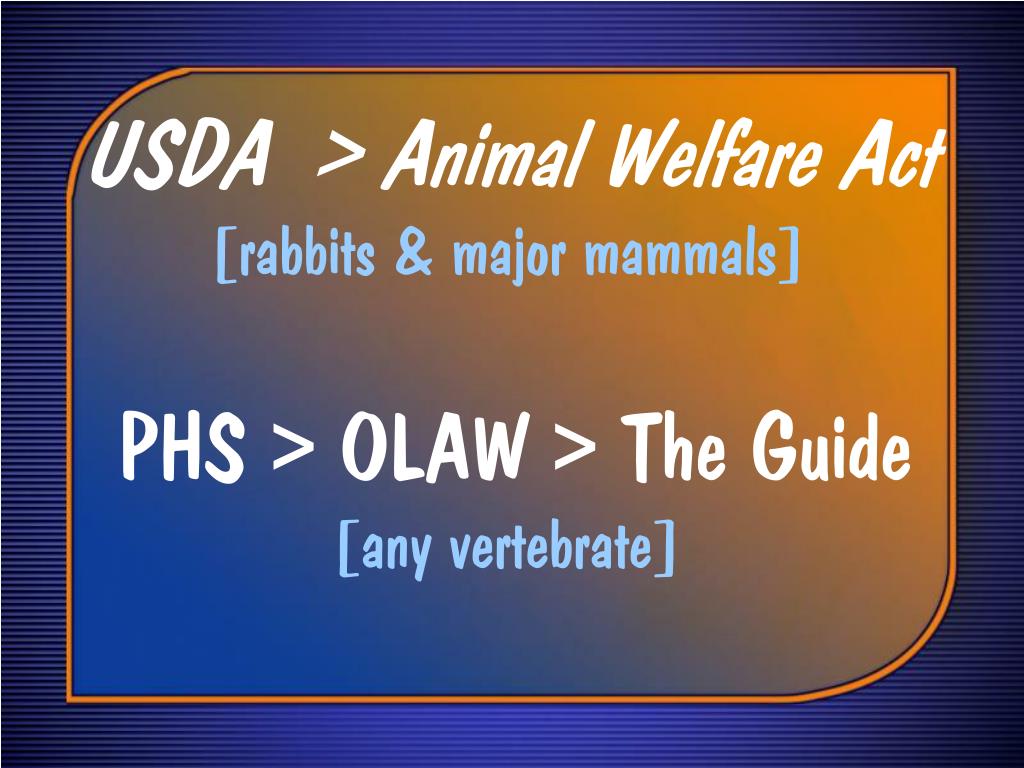 USDA > Animal Welfare Act
[rabbits & major mammals]

PHS > OLAW > The Guide
[any vertebrate]